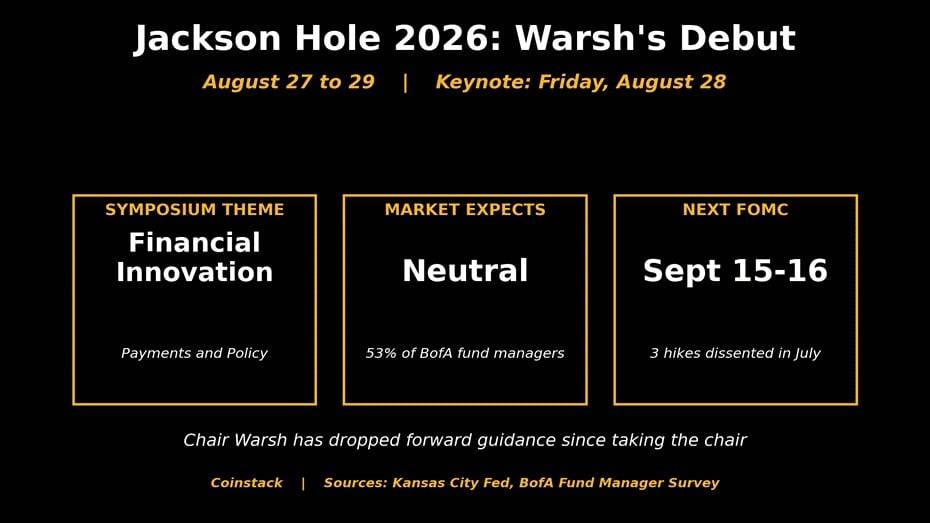 Jackson Hole 2026: Warsh's Debut

August 27 to 29 | Keynote: Friday, August 28

SYMPOSIUM THEME
Financial Innovation
Payments and Policy

MARKET EXPECTS
Neutral
53% of BofA fund managers

NEXT FOMC
Sept 15-16
3 hikes dissented in July

Chair Warsh has dropped forward guidance since taking the chair

Coinstack | Sources: Kansas City Fed, BofA Fund Manager Survey